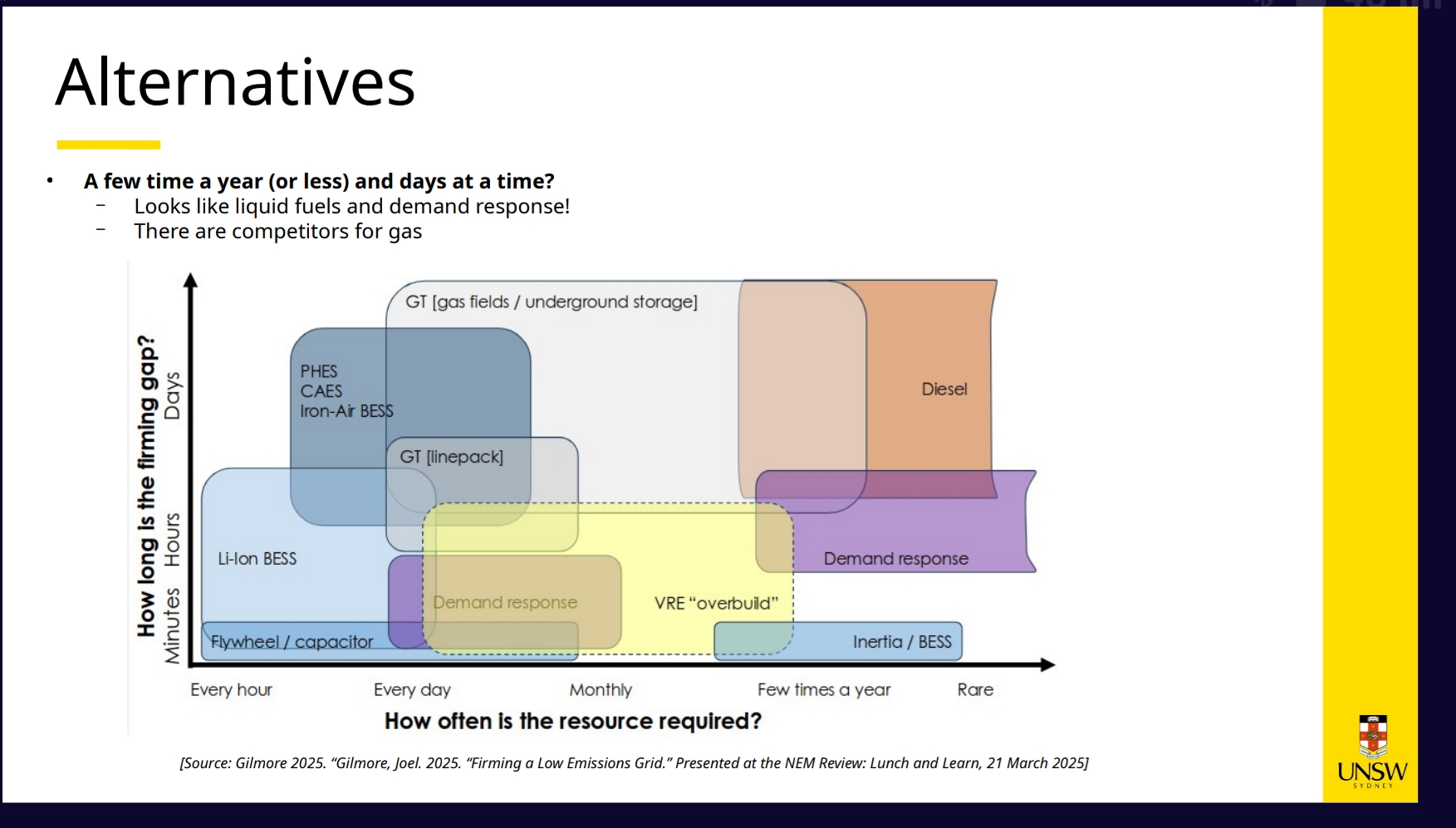 Alternatives

• A few time a year (or less) and days at a time?
– Looks like liquid fuels and demand response!
– There are competitors for gas

How long is the firming gap?
Days
Hours
Minutes

GT [gas fields / underground storage]
PHES
CAES
Iron-Air BESS
Diesel
GT [linepack]
Li-Ion BESS
Demand response
Demand response
VRE "overbuild"
Flywheel / capacitor
Inertia / BESS

Every hour
Every day
Monthly
Few times a year
Rare
How often is the resource required?

[Source: Gilmore 2025. "Gilmore, Joel. 2025. "Firming a Low Emissions Grid." Presented at the NEM Review: Lunch and Learn, 21 March 2025]

UNSW
SYDNEY